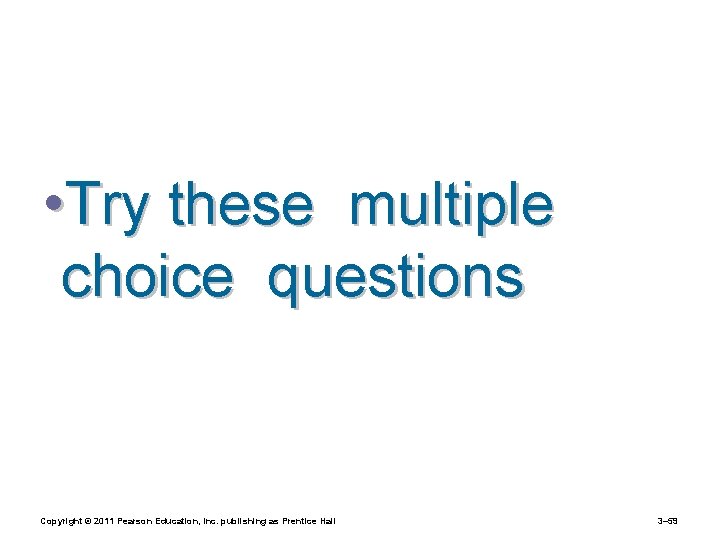 •Try these multiple choice questions

Copyright © 2011 Pearson Education, Inc. publishing as Prentice Hall

3–69